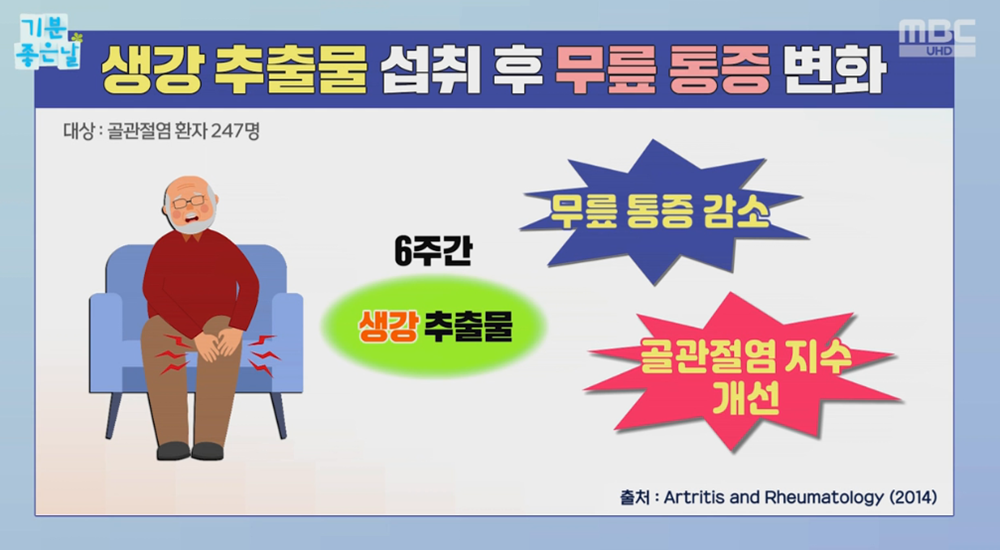 기분 좋은날

MBC UHD

생강 추출물 섭취 후 무릎 통증 변화

대상 : 골관절염 환자 247명

6주간

생강 추출물

무릎 통증 감소

골관절염 지수 개선

출처 : Artritis and Rheumatology (2014)